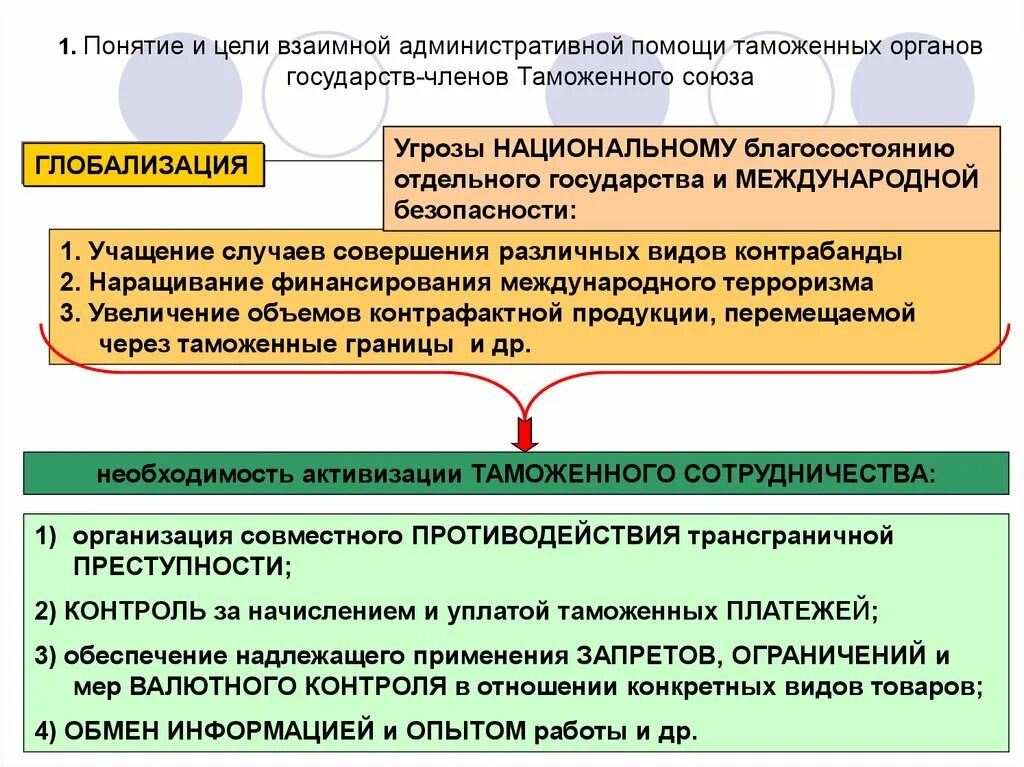 1. Понятие и цели взаимной административной помощи таможенных органов государств-членов Таможенного союза

ГЛОБАЛИЗАЦИЯ

Угрозы НАЦИОНАЛЬНОМУ благосостоянию отдельного государства и МЕЖДУНАРОДНОЙ безопасности:

1. Учащение случаев совершения различных видов контрабанды
2. Наращивание финансирования международного терроризма
3. Увеличение объемов контрафактной продукции, перемещаемой через таможенные границы и др.

необходимость активизации ТАМОЖЕННОГО СОТРУДНИЧЕСТВА:

1) организация совместного ПРОТИВОДЕЙСТВИЯ трансграничной ПРЕСТУПНОСТИ;

2) КОНТРОЛЬ за начислением и уплатой таможенных ПЛАТЕЖЕЙ;

3) обеспечение надлежащего применения ЗАПРЕТОВ, ОГРАНИЧЕНИЙ и мер ВАЛЮТНОГО КОНТРОЛЯ в отношении конкретных видов товаров;

4) ОБМЕН ИНФОРМАЦИЕЙ и ОПЫТОМ работы и др.